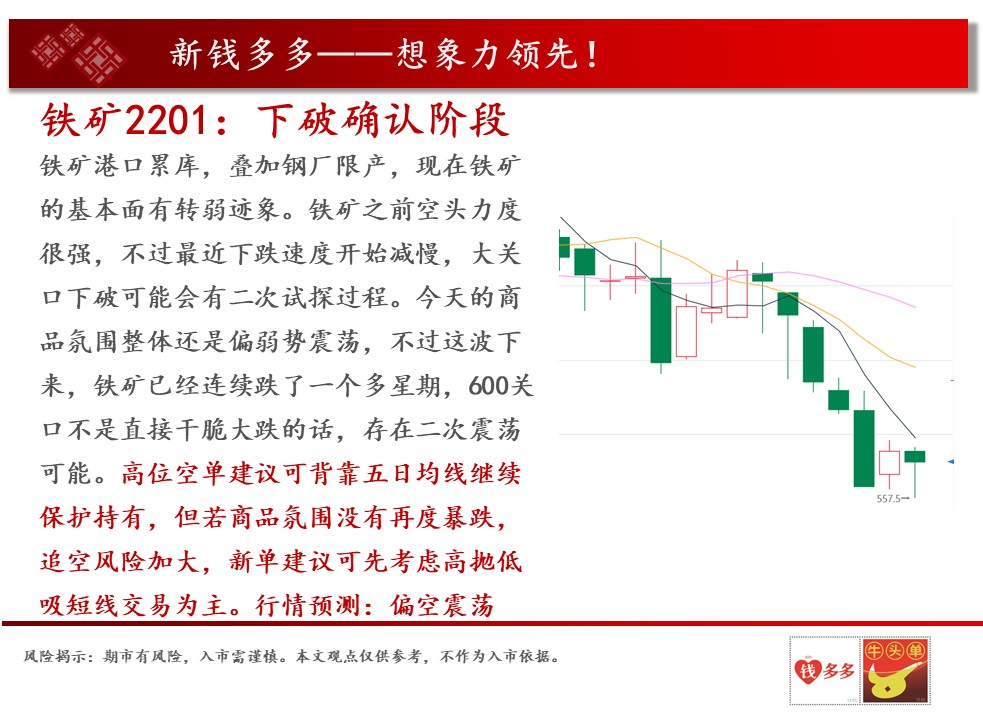 新钱多多——想象力领先！

铁矿2201：下破确认阶段

铁矿港口累库，叠加钢厂限产，现在铁矿的基本面有转弱迹象。铁矿之前空头力度很强，不过最近下跌速度开始减慢，大关口下破可能会有二次试探过程。今天的商品氛围整体还是偏弱势震荡，不过这波下来，铁矿已经连续跌了一个多星期，600关口不是直接干脆大跌的话，存在二次震荡可能。高位空单建议可背靠五日均线继续保护持有，但若商品氛围没有再度暴跌，追空风险加大，新单建议可先考虑高抛低吸短线交易为主。行情预测：偏空震荡

557.5

风险揭示：期市有风险，入市需谨慎。本文观点仅供参考，不作为入市依据。

钱多多

牛头单